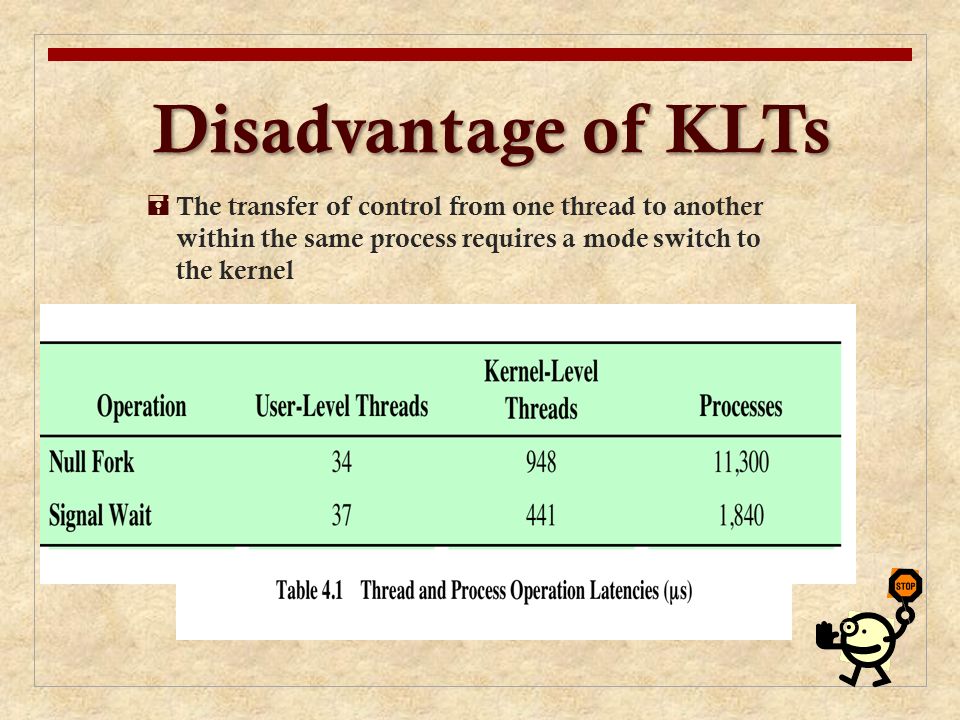 Disadvantage of KLTs

The transfer of control from one thread to another within the same process requires a mode switch to the kernel

| Operation | User-Level Threads | Kernel-Level Threads | Processes |
|---|---|---|---|
| Null Fork | 34 | 948 | 11,300 |
| Signal Wait | 37 | 441 | 1,840 |

Table 4.1 Thread and Process Operation Latencies (µs)

STOP